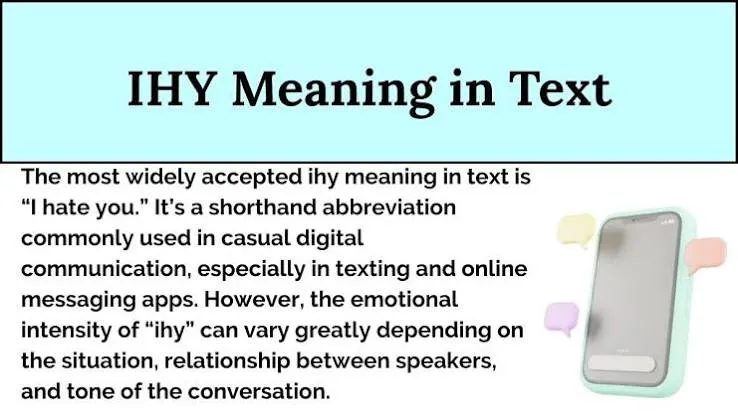 IHY Meaning in Text

The most widely accepted ihy meaning in text is "I hate you." It's a shorthand abbreviation commonly used in casual digital communication, especially in texting and online messaging apps. However, the emotional intensity of "ihy" can vary greatly depending on the situation, relationship between speakers, and tone of the conversation.